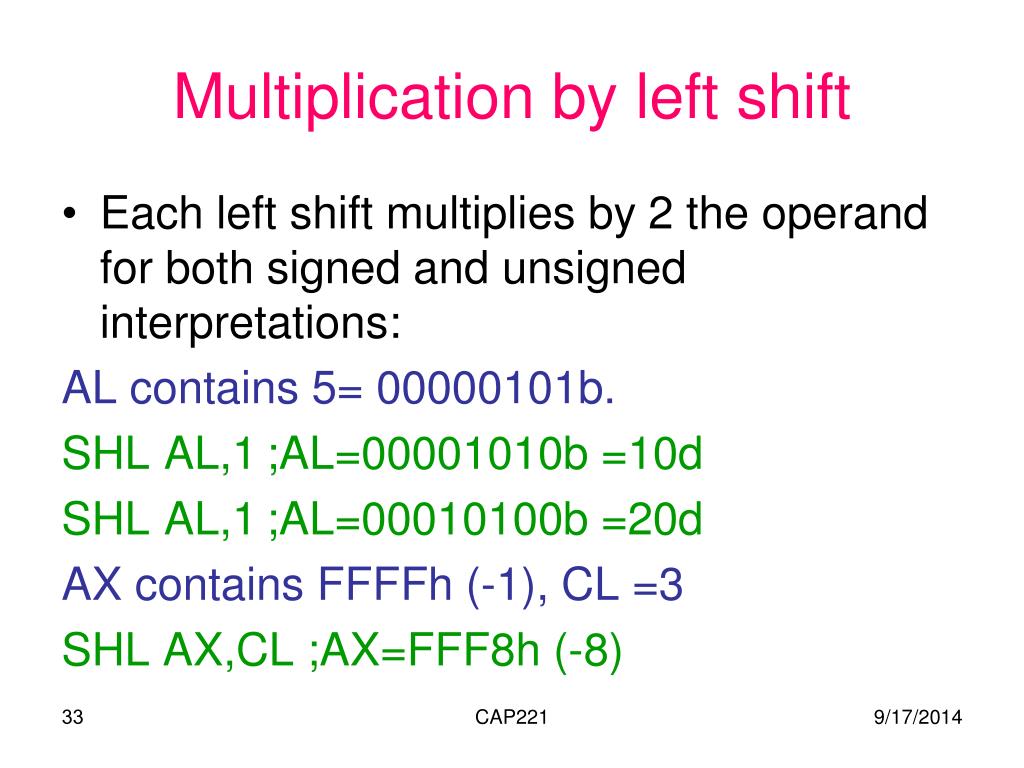 Multiplication by left shift

• Each left shift multiplies by 2 the operand for both signed and unsigned interpretations:

AL contains 5= 00000101b.

SHL AL,1 ;AL=00001010b =10d

SHL AL,1 ;AL=00010100b =20d

AX contains FFFFh (-1), CL =3

SHL AX,CL ;AX=FFF8h (-8)

33

CAP221

9/17/2014